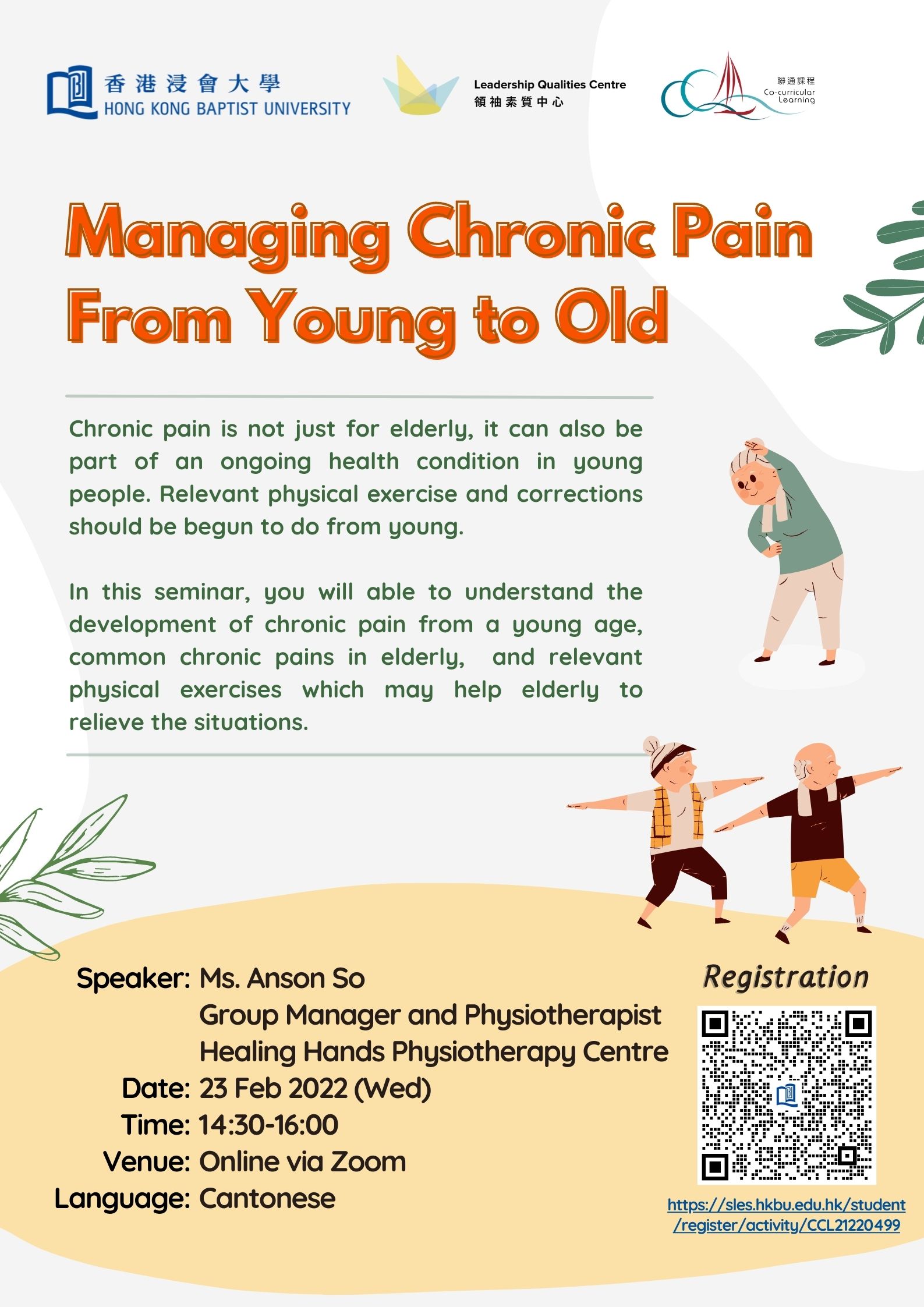 香港浸會大學
HONG KONG BAPTIST UNIVERSITY

Leadership Qualities Centre
領袖素質中心

聯通課程
Co-curricular Learning

Managing Chronic Pain From Young to Old

Chronic pain is not just for elderly, it can also be part of an ongoing health condition in young people. Relevant physical exercise and corrections should be begun to do from young.

In this seminar, you will able to understand the development of chronic pain from a young age, common chronic pains in elderly, and relevant physical exercises which may help elderly to relieve the situations.

Speaker: Ms. Anson So
Group Manager and Physiotherapist
Healing Hands Physiotherapy Centre
Date: 23 Feb 2022 (Wed)
Time: 14:30-16:00
Venue: Online via Zoom
Language: Cantonese

Registration

https://sles.hkbu.edu.hk/student/register/activity/CCL21220499